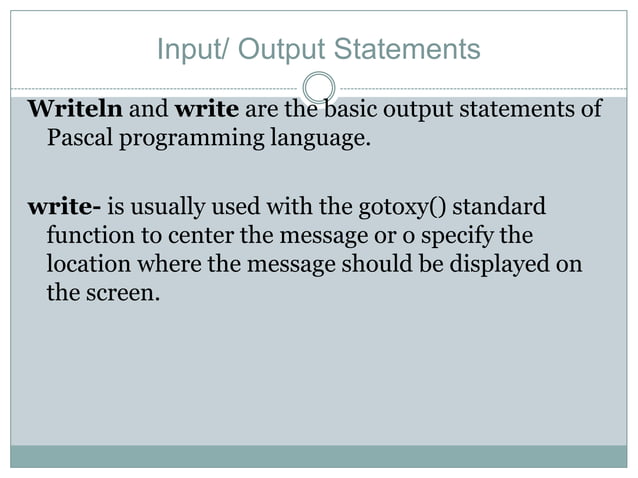 Input/ Output Statements

Writeln and write are the basic output statements of Pascal programming language.

write- is usually used with the gotoxy() standard function to center the message or o specify the location where the message should be displayed on the screen.